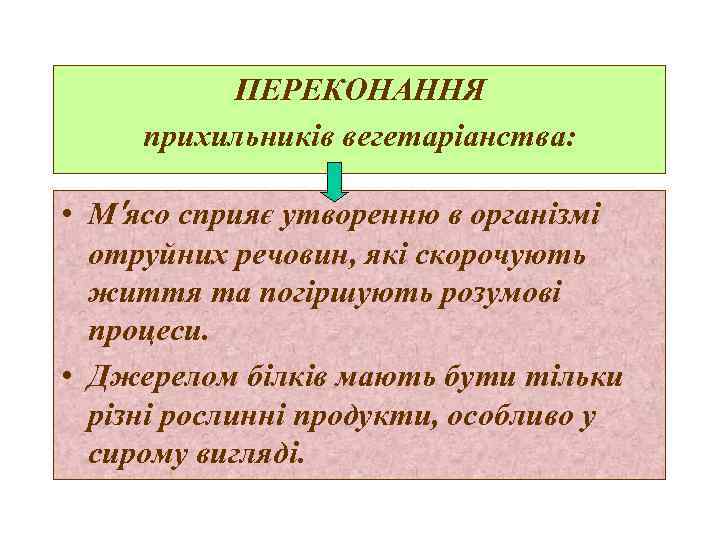 ПЕРЕКОНАННЯ
прихильників вегетаріанства:

• М'ясо сприяє утворенню в організмі отруйних речовин, які скорочують життя та погіршують розумові процеси.
• Джерелом білків мають бути тільки різні рослинні продукти, особливо у сирому вигляді.